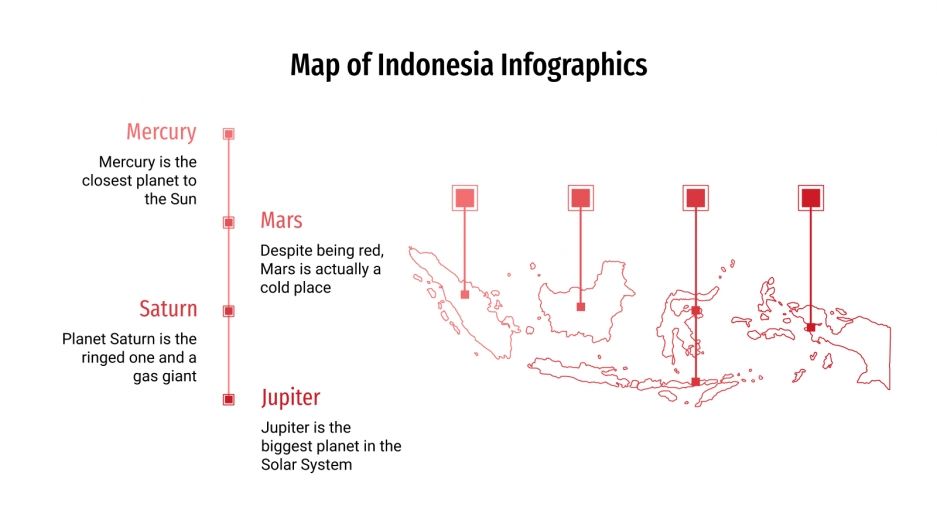 Map of Indonesia Infographics

Mercury

Mercury is the closest planet to the Sun

Mars

Despite being red, Mars is actually a cold place

Saturn

Planet Saturn is the ringed one and a gas giant

Jupiter

Jupiter is the biggest planet in the Solar System